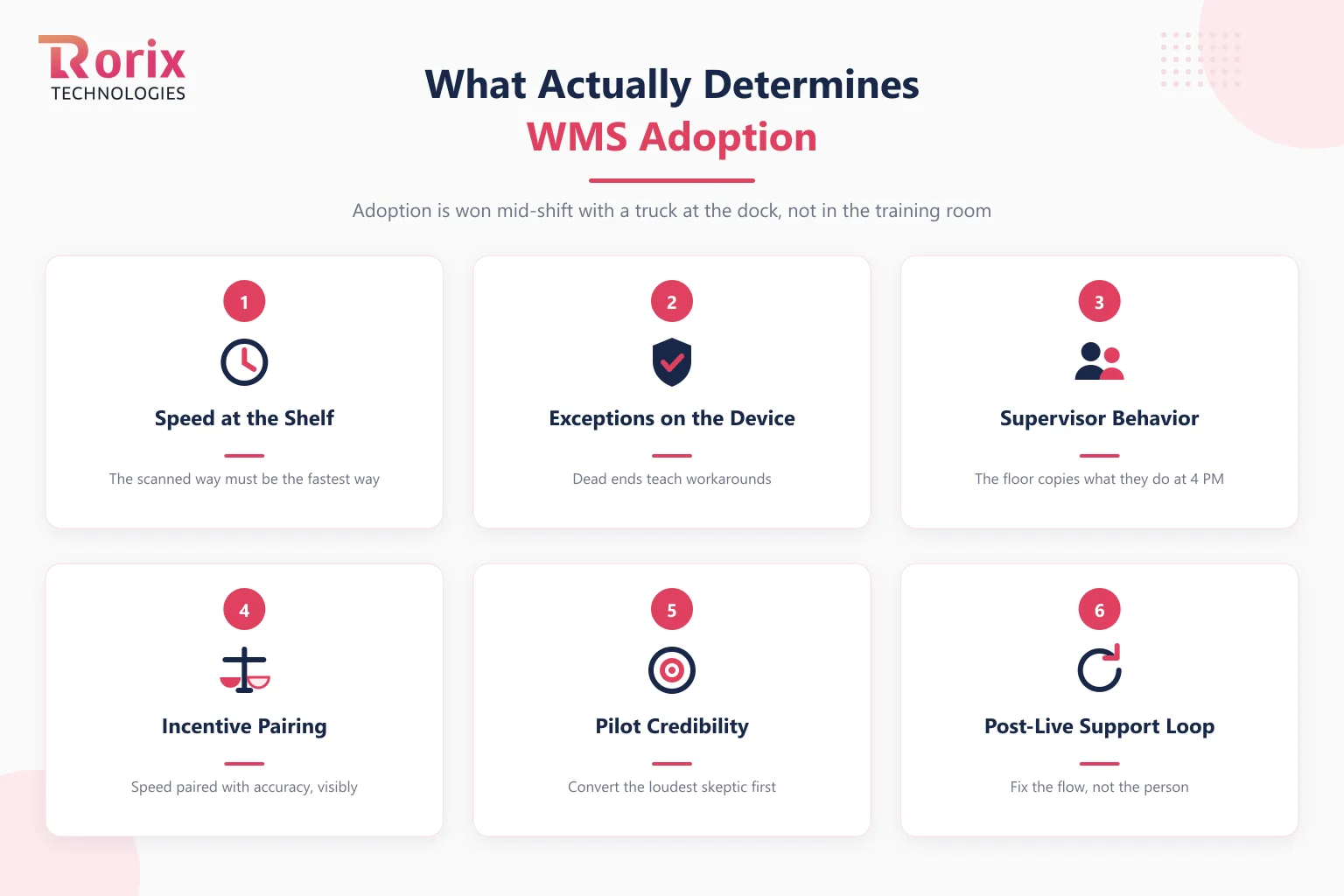 Rorix
TECHNOLOGIES

What Actually Determines
WMS Adoption

Adoption is won mid-shift with a truck at the dock, not in the training room

1
Speed at the Shelf
The scanned way must be the fastest way

2
Exceptions on the Device
Dead ends teach workarounds

3
Supervisor Behavior
The floor copies what they do at 4 PM

4
Incentive Pairing
Speed paired with accuracy, visibly

5
Pilot Credibility
Convert the loudest skeptic first

6
Post-Live Support Loop
Fix the flow, not the person